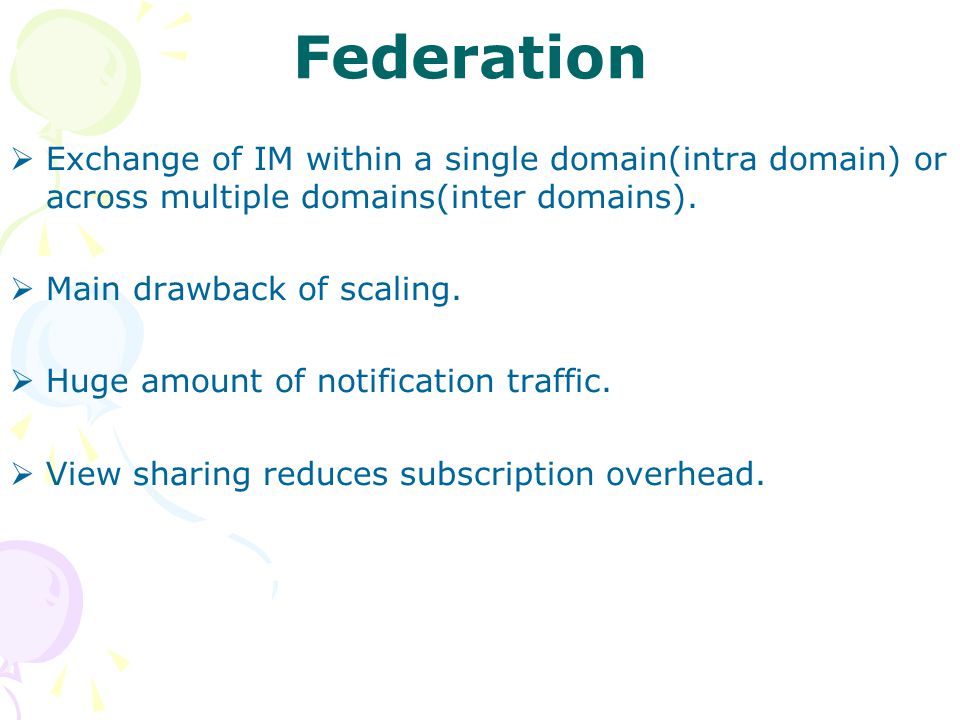 Federation

➢ Exchange of IM within a single domain(intra domain) or across multiple domains(inter domains).

➢ Main drawback of scaling.

➢ Huge amount of notification traffic.

➢ View sharing reduces subscription overhead.